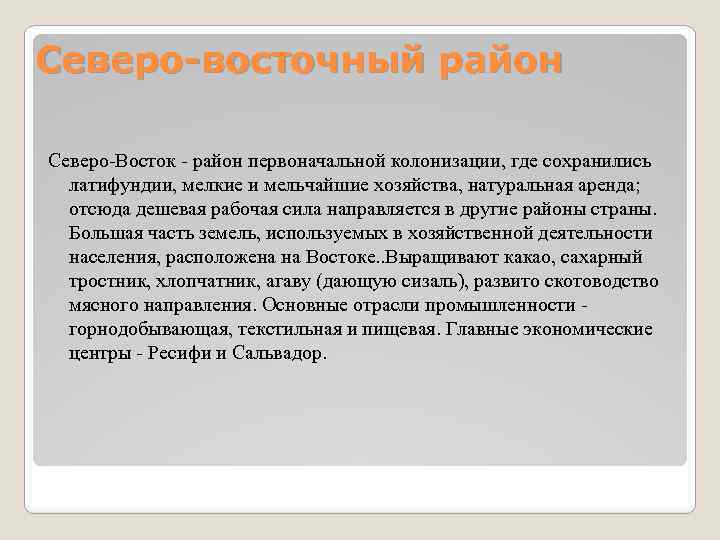 Северо-восточный район

Северо-Восток - район первоначальной колонизации, где сохранились латифундии, мелкие и мельчайшие хозяйства, натуральная аренда; отсюда дешевая рабочая сила направляется в другие районы страны. Большая часть земель, используемых в хозяйственной деятельности населения, расположена на Востоке..Выращивают какао, сахарный тростник, хлопчатник, агаву (дающую сизаль), развито скотоводство мясного направления. Основные отрасли промышленности - горнодобывающая, текстильная и пищевая. Главные экономические центры - Ресифи и Сальвадор.